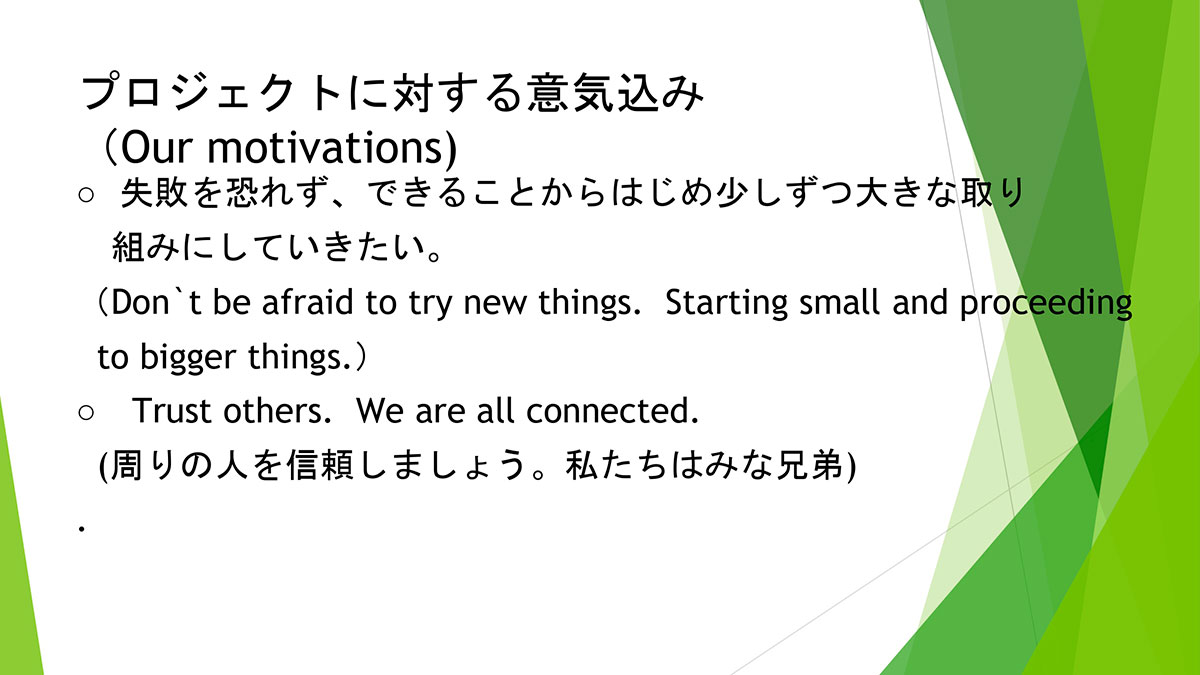 プロジェクトに対する意気込み
（Our motivations)

○ 失敗を恐れず、できることからはじめ少しずつ大きな取り組みにしていきたい。
（Don`t be afraid to try new things. Starting small and proceeding to bigger things.）

○ Trust others. We are all connected.
(周りの人を信頼しましょう。私たちはみな兄弟)
.